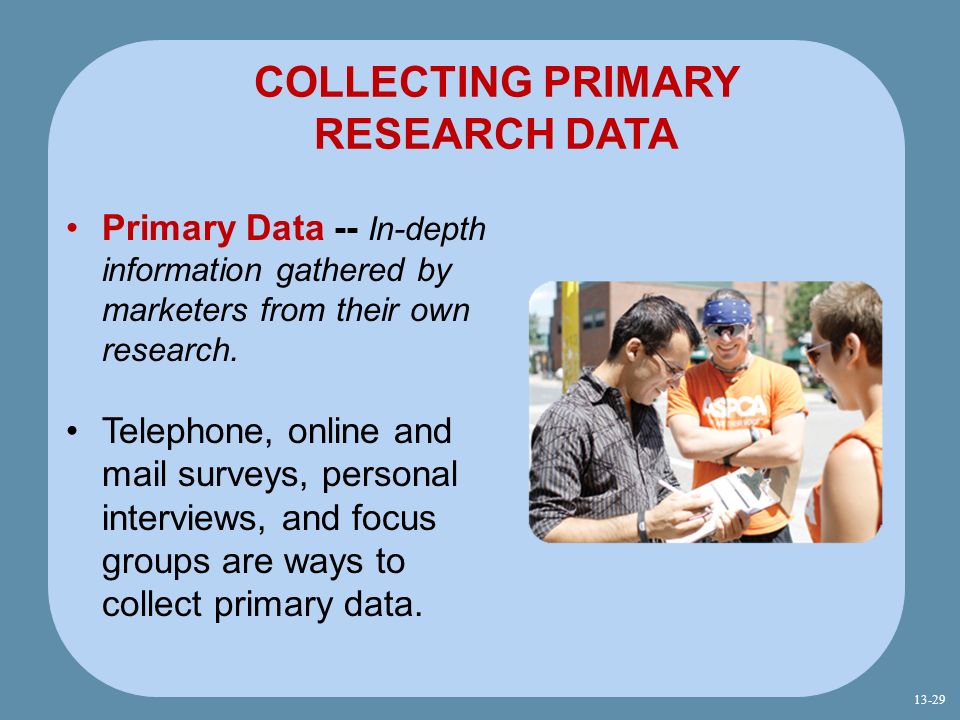 COLLECTING PRIMARY RESEARCH DATA

• Primary Data -- In-depth information gathered by marketers from their own research.

• Telephone, online and mail surveys, personal interviews, and focus groups are ways to collect primary data.

ASPCA

13-29